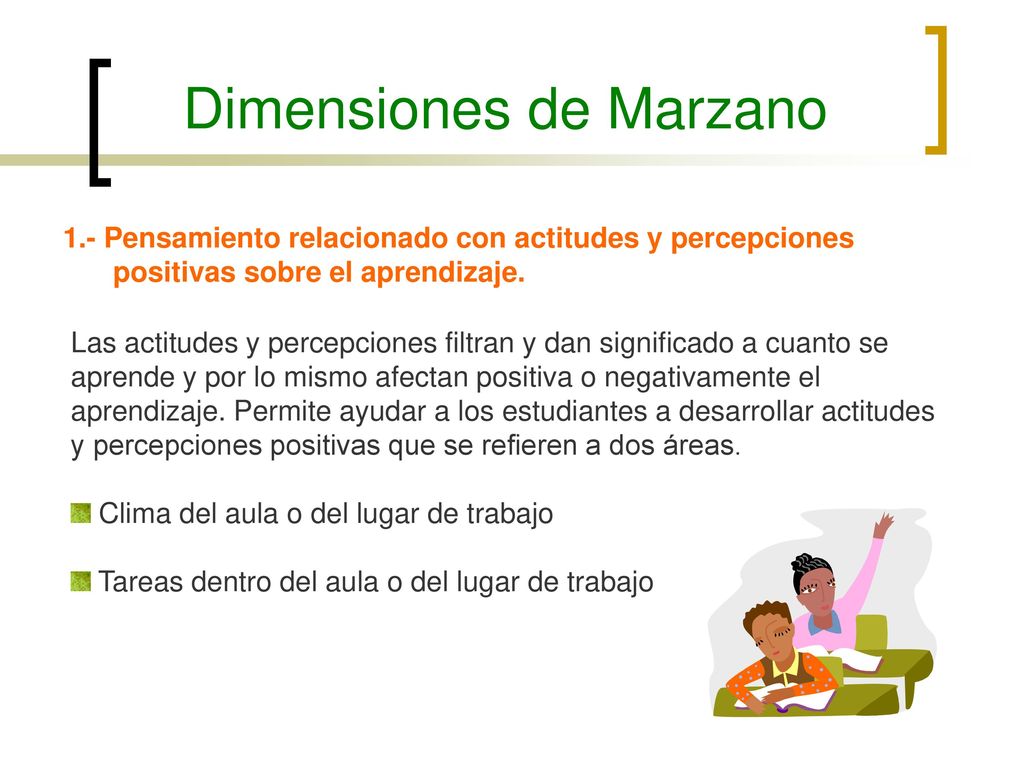 Dimensiones de Marzano

1.- Pensamiento relacionado con actitudes y percepciones positivas sobre el aprendizaje.

Las actitudes y percepciones filtran y dan significado a cuanto se aprende y por lo mismo afectan positiva o negativamente el aprendizaje. Permite ayudar a los estudiantes a desarrollar actitudes y percepciones positivas que se refieren a dos áreas.

Clima del aula o del lugar de trabajo

Tareas dentro del aula o del lugar de trabajo